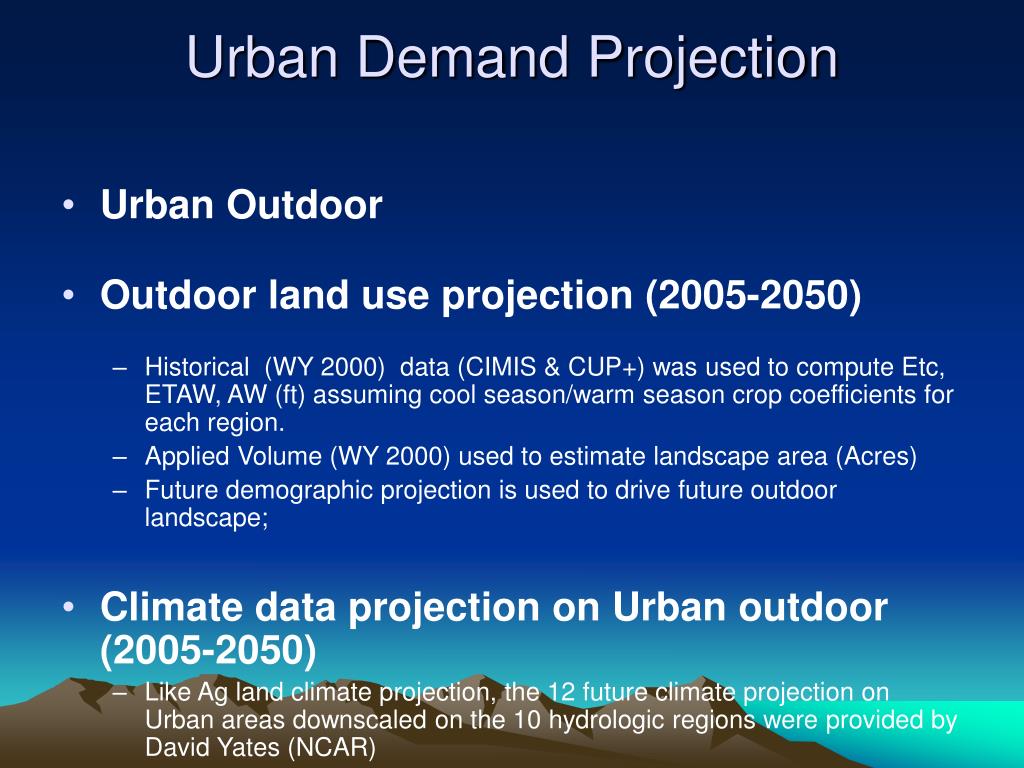 Urban Demand Projection

• Urban Outdoor

• Outdoor land use projection (2005-2050)

– Historical (WY 2000) data (CIMIS & CUP+) was used to compute Etc, ETAW, AW (ft) assuming cool season/warm season crop coefficients for each region.
– Applied Volume (WY 2000) used to estimate landscape area (Acres)
– Future demographic projection is used to drive future outdoor landscape;

• Climate data projection on Urban outdoor (2005-2050)

– Like Ag land climate projection, the 12 future climate projection on Urban areas downscaled on the 10 hydrologic regions were provided by David Yates (NCAR)